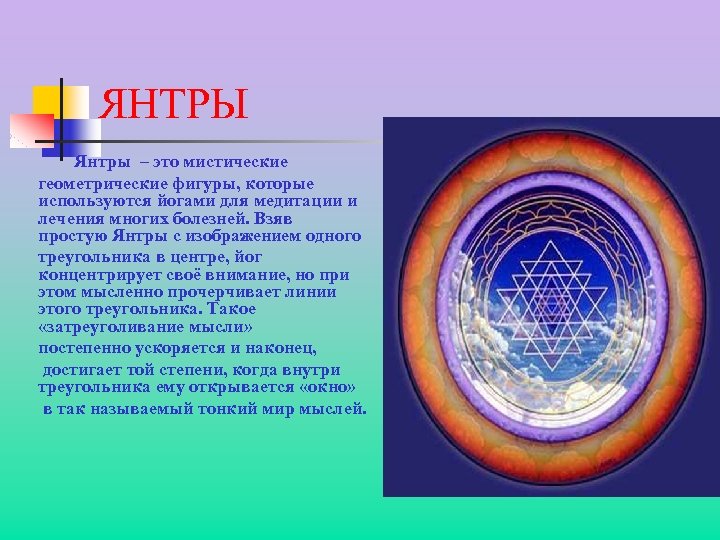 ЯНТРЫ

Янтры – это мистические геометрические фигуры, которые используются йогами для медитации и лечения многих болезней. Взяв простую Янтры с изображением одного треугольника в центре, йог концентрирует своё внимание, но при этом мысленно прочерчивает линии этого треугольника. Такое «затреуголивание мысли» постепенно ускоряется и наконец, достигает той степени, когда внутри треугольника ему открывается «окно» в так называемый тонкий мир мыслей.